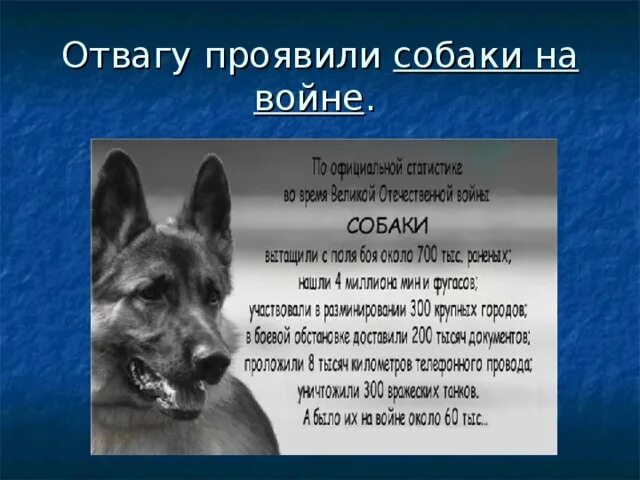 Отвагу проявили собаки на войне.

По официальной статистике
во время Великой Отечественной войны
СОБАКИ
вытащили с поля боя около 700 тыс. раненых;
нашли 4 миллиона мин и фугасов;
участвовали в разминировании 300 крупных городов;
в боевой обстановке доставили 200 тысяч документов;
проложили 8 тысяч километров телефонного провода;
уничтожили 300 вражеских танков.
А было их на войне около 60 тыс...